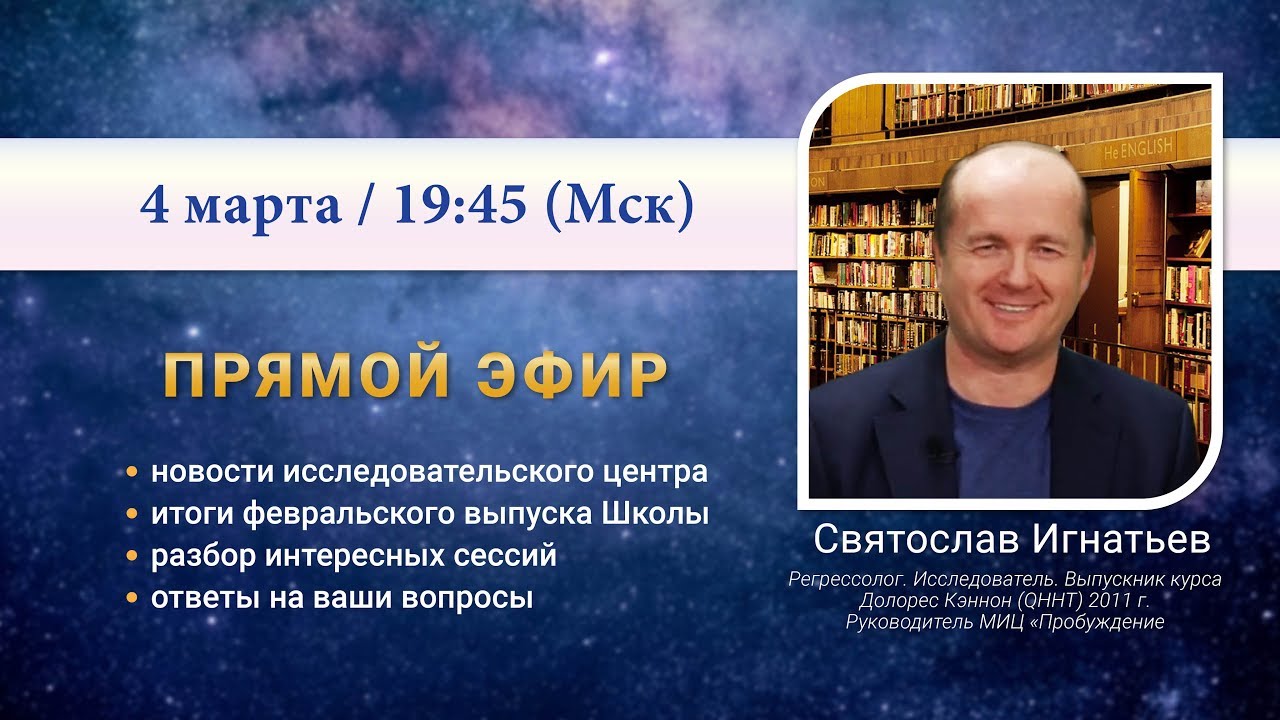 4 марта / 19:45 (Мск)

ПРЯМОЙ ЭФИР

• новости исследовательского центра
• итоги февральского выпуска Школы
• разбор интересных сессий
• ответы на ваши вопросы

He ENGLISH

Святослав Игнатьев

Регрессолог. Исследователь. Выпускник курса Долорес Кэннон (QHHT) 2011 г. Руководитель МИЦ «Пробуждение